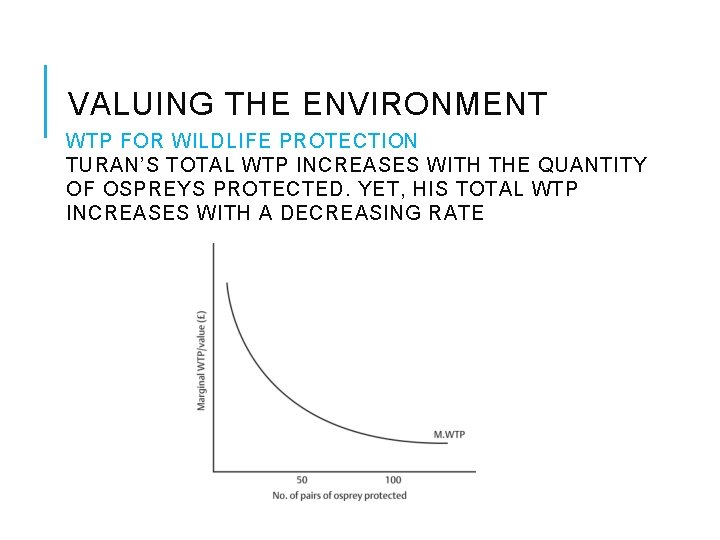 VALUING THE ENVIRONMENT

WTP FOR WILDLIFE PROTECTION

TURAN'S TOTAL WTP INCREASES WITH THE QUANTITY OF OSPREYS PROTECTED. YET, HIS TOTAL WTP INCREASES WITH A DECREASING RATE

Marginal WTP/value (£)

M.WTP

50

100

No. of pairs of osprey protected